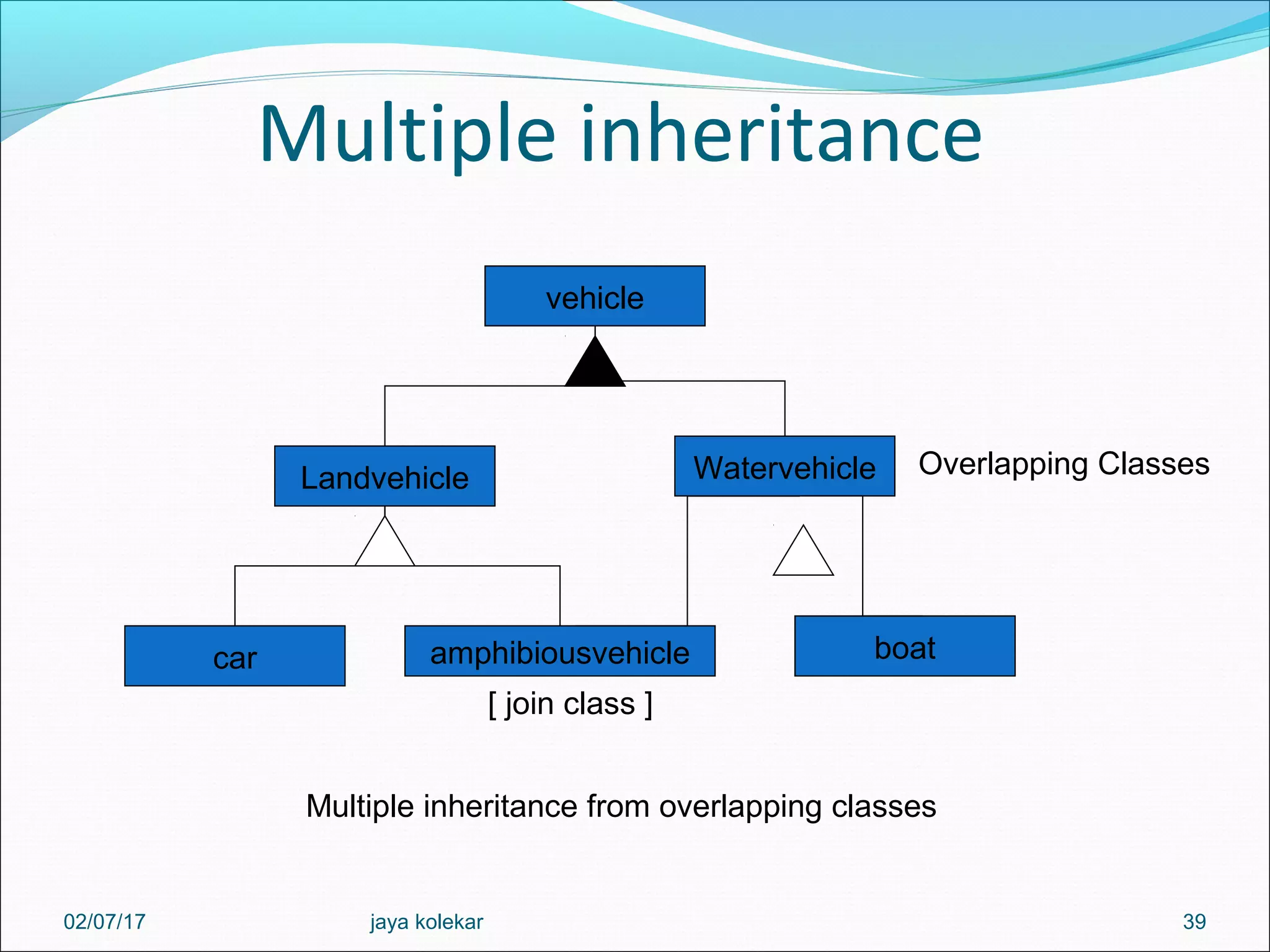 Multiple inheritance

vehicle

Landvehicle

Watervehicle

Overlapping Classes

car

amphibiousvehicle

boat

[ join class ]

Multiple inheritance from overlapping classes

02/07/17

jaya kolekar

39